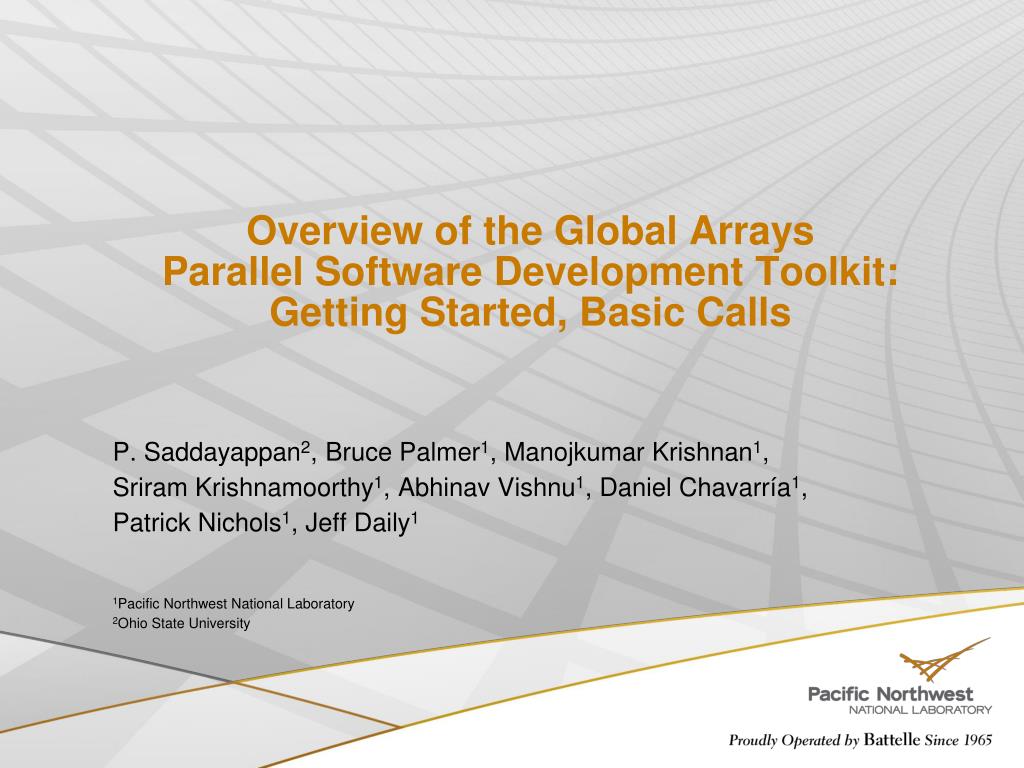 Overview of the Global Arrays Parallel Software Development Toolkit: Getting Started, Basic Calls

P. Saddayappan$^2$, Bruce Palmer$^1$, Manojkumar Krishnan$^1$, Sriram Krishnamoorthy$^1$, Abhinav Vishnu$^1$, Daniel Chavarría$^1$, Patrick Nichols$^1$, Jeff Daily$^1$

$^1$Pacific Northwest National Laboratory
$^2$Ohio State University

Pacific Northwest
NATIONAL LABORATORY

Proudly Operated by Battelle Since 1965